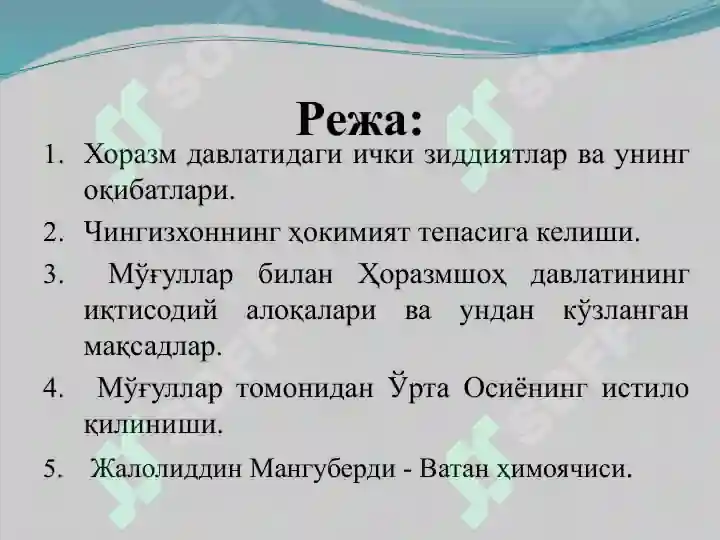 Режа:

1. Хоразм давлатидаги ички зиддиятлар ва унинг оқибатлари.

2. Чингизхоннинг ҳокимият тепасига келиши.

3. Мўғуллар билан Ҳоразмшоҳ давлатининг иқтисодий алоқалари ва ундан кўзланган мақсадлар.

4. Мўғуллар томонидан Ўрта Осиёнинг истило қилиниши.

5. Жалолиддин Мангуберди - Ватан ҳимоячиси.